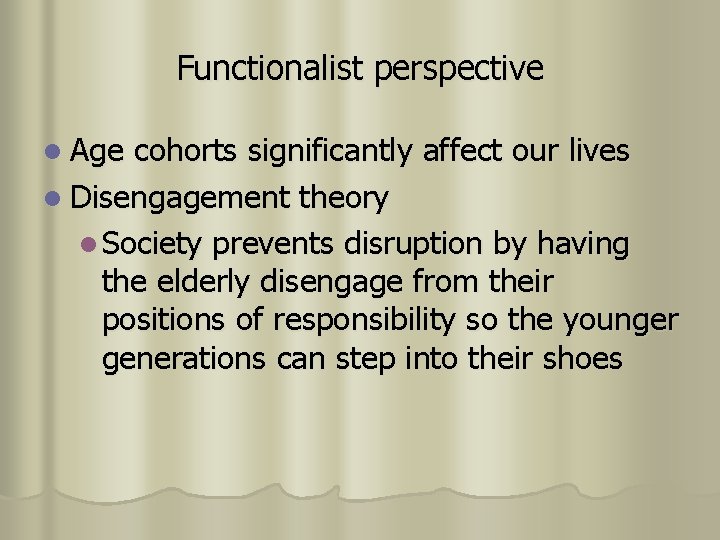 Functionalist perspective

- Age cohorts significantly affect our lives
- Disengagement theory
  - Society prevents disruption by having the elderly disengage from their positions of responsibility so the younger generations can step into their shoes